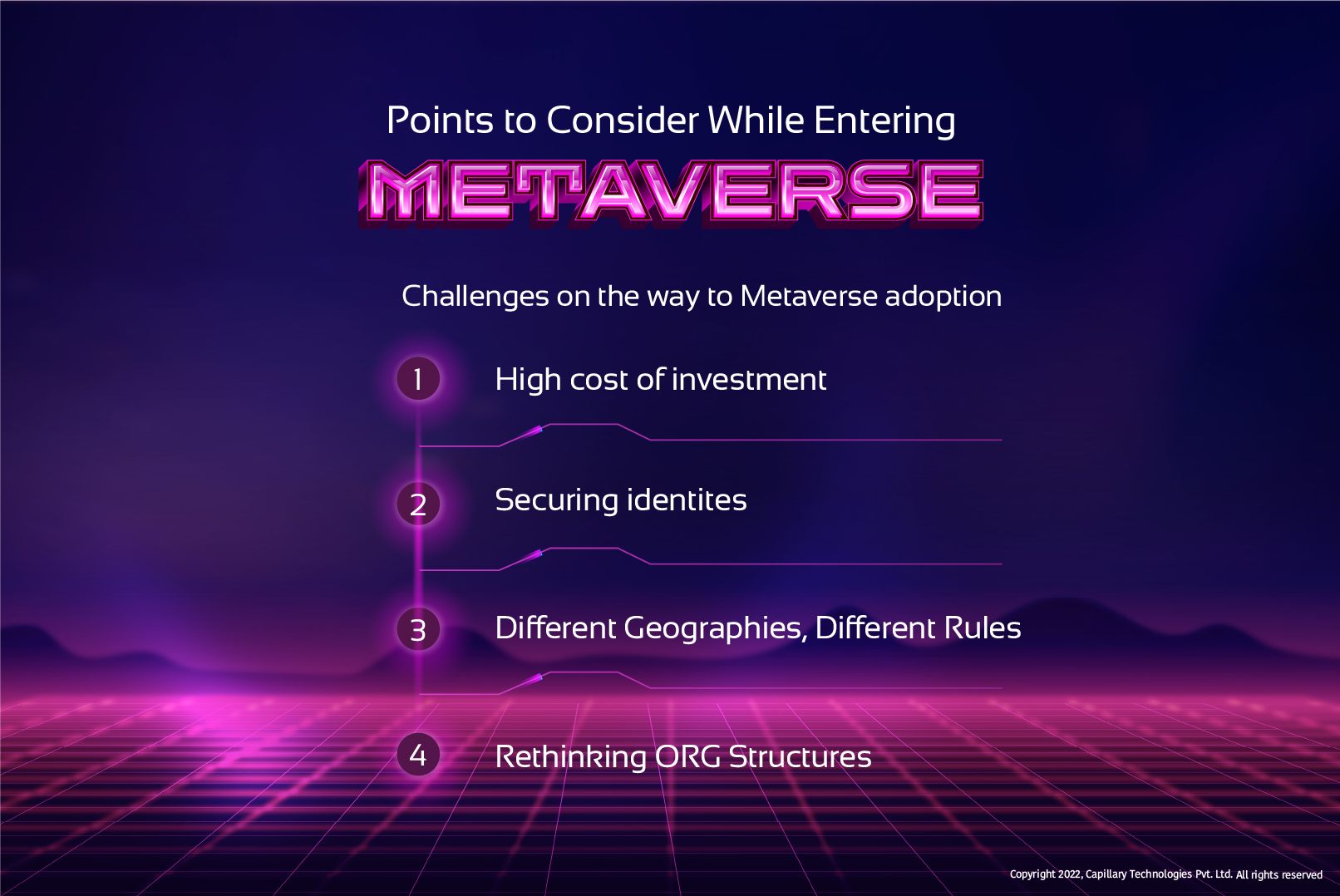 Points to Consider While Entering
METAVERSE

Challenges on the way to Metaverse adoption

1 High cost of investment

2 Securing identites

3 Different Geographies, Different Rules

4 Rethinking ORG Structures

Copyright 2022, Capillary Technologies Pvt. Ltd. All rights reserved